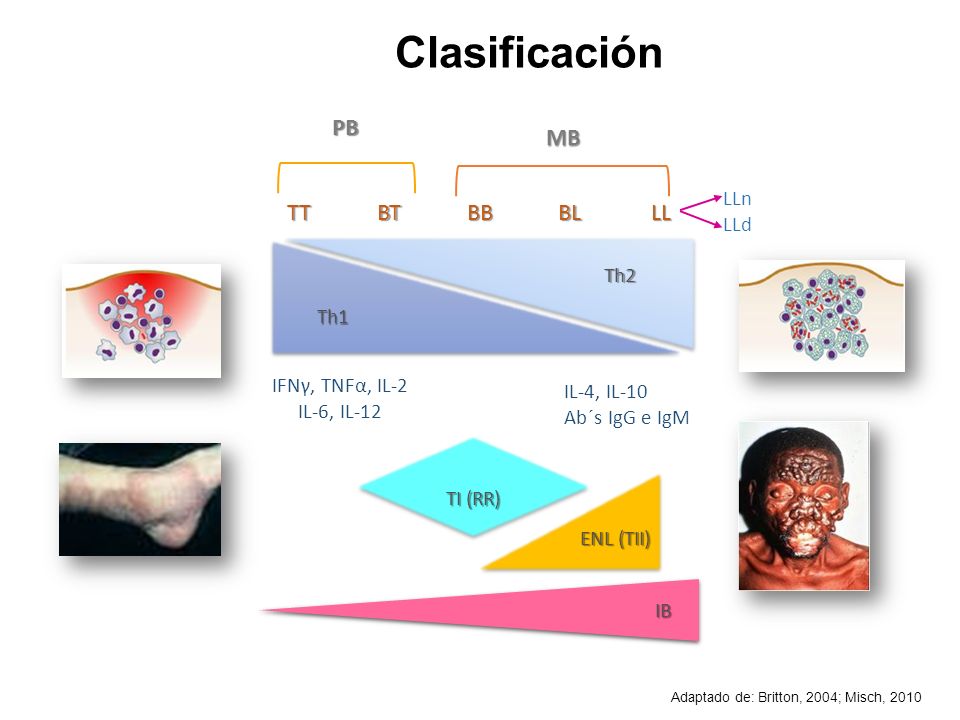 Clasificación

PB

MB

TT BT BB BL LL

LLn
LLd

Th2

Th1

IFNγ, TNFα, IL-2
IL-6, IL-12

IL-4, IL-10
Ab´s IgG e IgM

TI (RR)

ENL (TII)

IB

Adaptado de: Britton, 2004; Misch, 2010